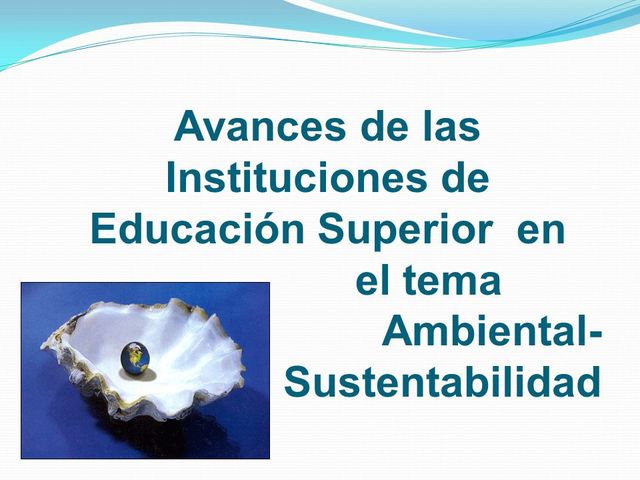 Avances de las Instituciones de Educación Superior en el tema Ambiental-Sustentabilidad